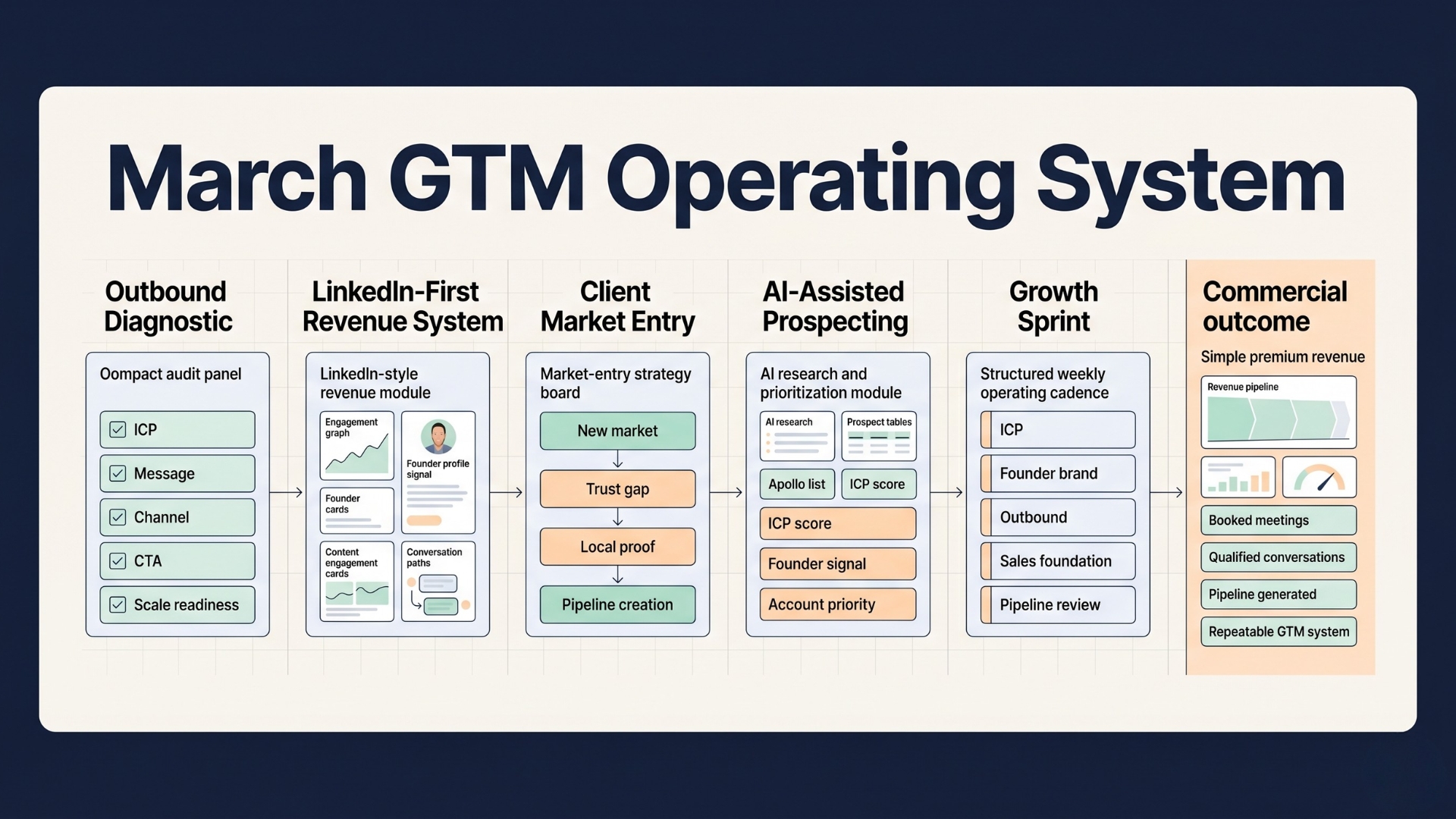 March GTM Operating System

Outbound Diagnostic

Oompact audit panel

ICP

Message

Channel

CTA

Scale readiness

LinkedIn-First Revenue System

LinkedIn-style revenue module

Engagement graph

Founder profile signal

Founder cards

Content engagement cards

Conversation paths

Client Market Entry

Market-entry strategy board

New market

Trust gap

Local proof

Pipeline creation

AI-Assisted Prospecting

AI research and prioritization module

AI research

Prospect tables

Apollo list

ICP score

ICP score

Founder signal

Account priority

Growth Sprint

Structured weekly operating cadence

ICP

Founder brand

Outbound

Sales foundation

Pipeline review

Commercial outcome

Simple premium revenue

Revenue pipeline

Booked meetings

Qualified conversations

Pipeline generated

Repeatable GTM system